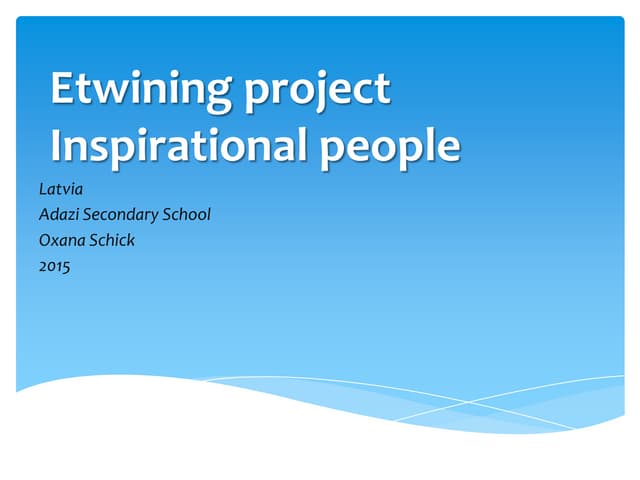 Etwining project
Inspirational people

Latvia
Adazi Secondary School
Oxana Schick
2015